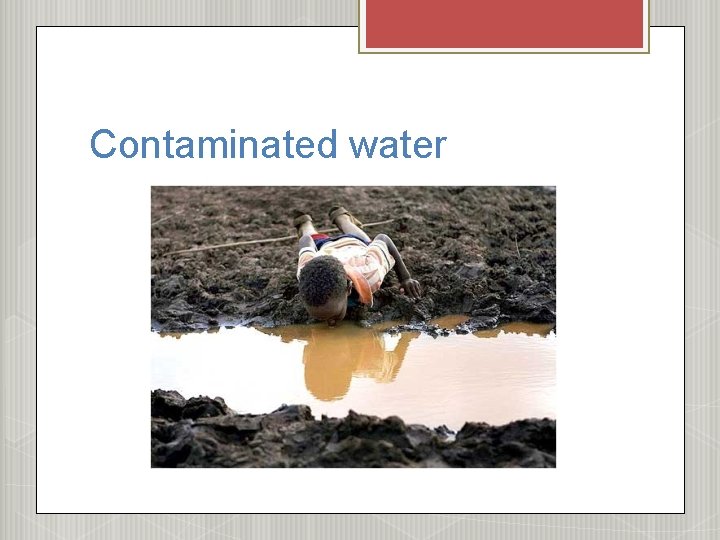 Contaminated water